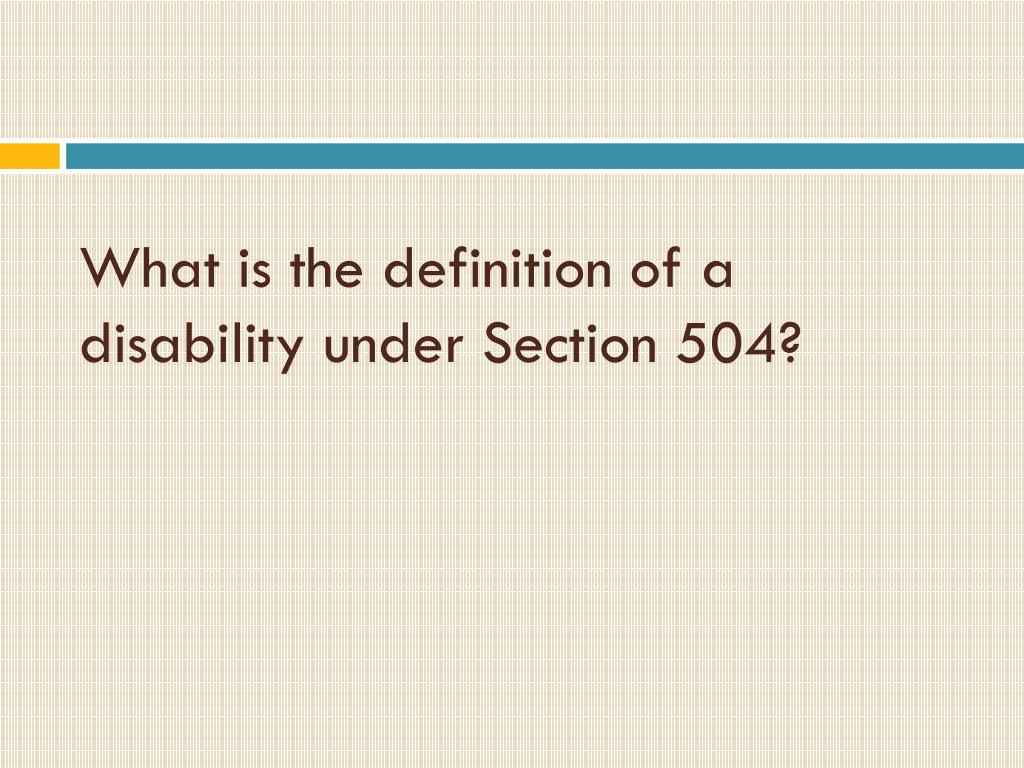 What is the definition of a disability under Section 504?